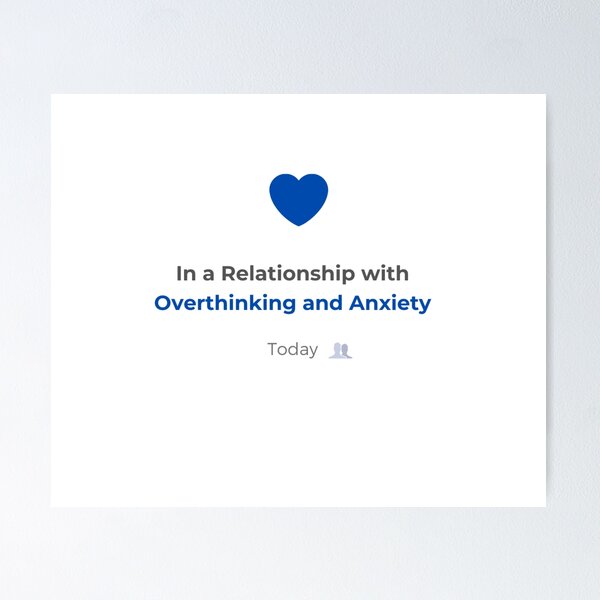 In a Relationship with
Overthinking and Anxiety

Today